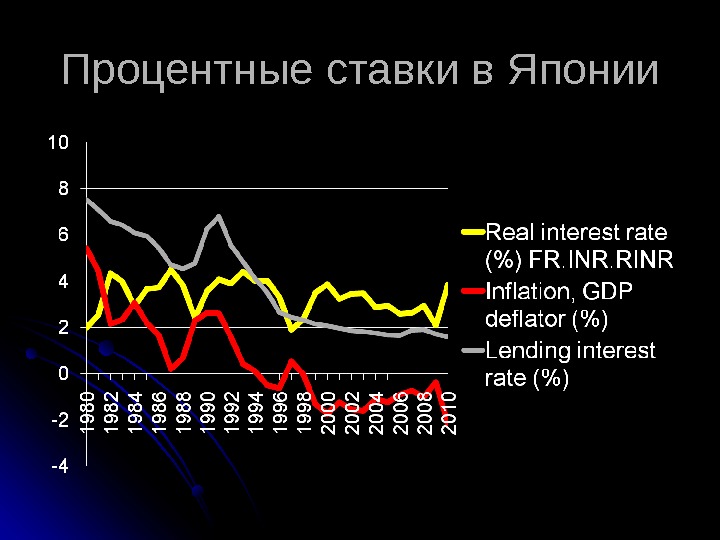 Процентные ставки в Японии

10
8
6
4
2
0
-2
-4

1980
1982
1984
1986
1988
1990
1992
1994
1996
1998
2000
2002
2004
2006
2008
2010

Real interest rate (%) FR.INR.RINR
Inflation, GDP deflator (%)
Lending interest rate (%)